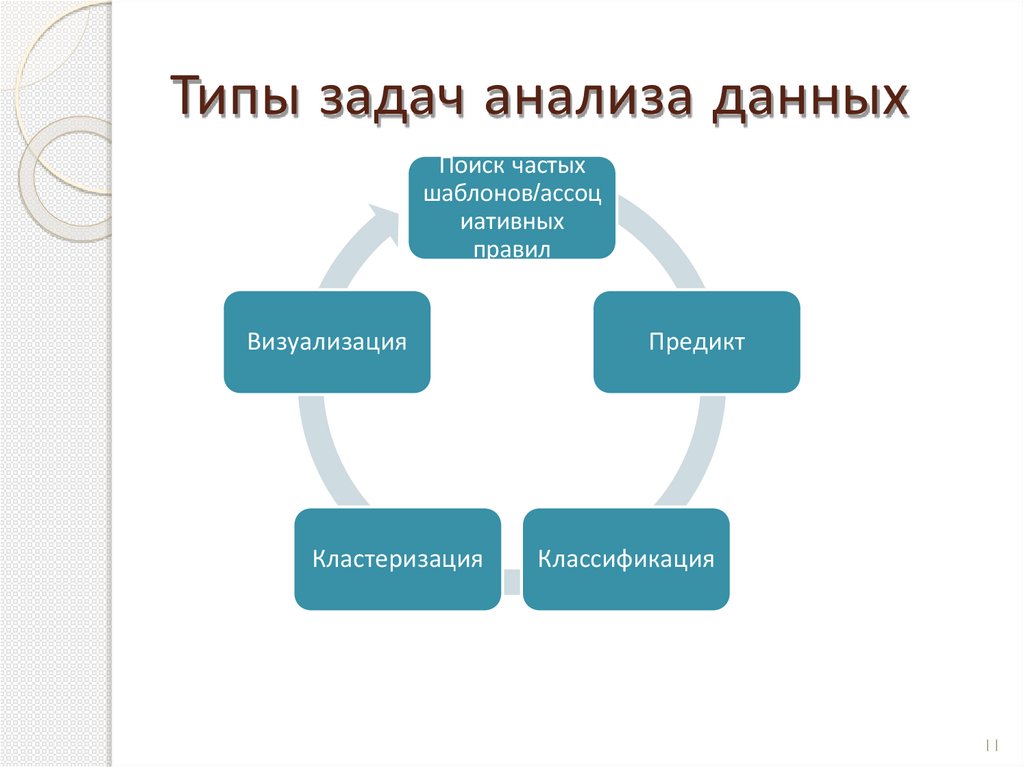 Типы задач анализа данных

Поиск частых шаблонов/ассоциативных правил

Предикт

Классификация

Кластеризация

Визуализация

11